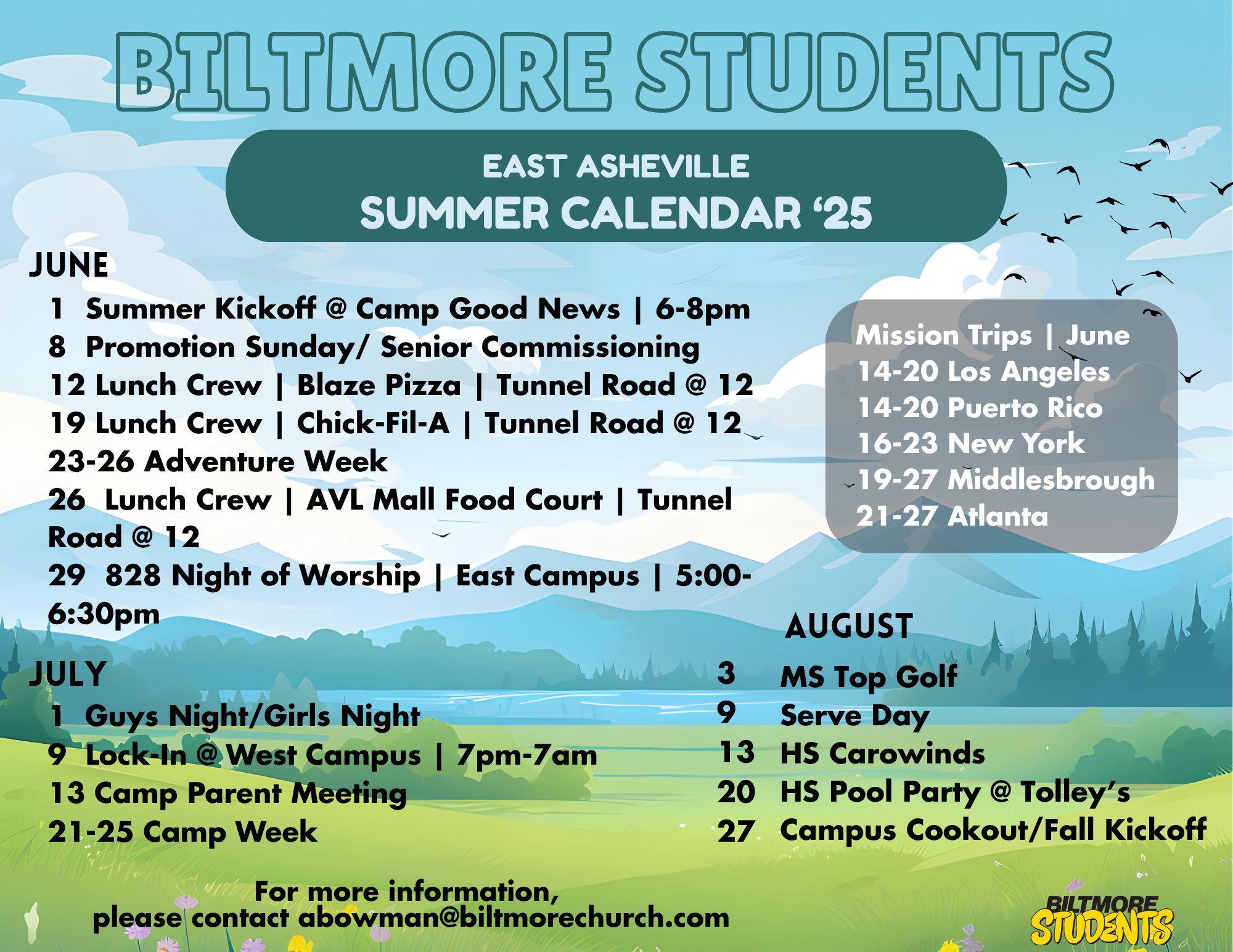 BILTMORE STUDENTS

EAST ASHEVILLE
SUMMER CALENDAR ‘25

JUNE
1 Summer Kickoff @ Camp Good News | 6-8pm
8 Promotion Sunday/ Senior Commissioning
12 Lunch Crew | Blaze Pizza | Tunnel Road @ 12
19 Lunch Crew | Chick-Fil-A | Tunnel Road @ 12
23-26 Adventure Week
26 Lunch Crew | AVL Mall Food Court | Tunnel Road @ 12
29 828 Night of Worship | East Campus | 5:00-6:30pm

Mission Trips | June
14-20 Los Angeles
14-20 Puerto Rico
16-23 New York
19-27 Middlesbrough
21-27 Atlanta

JULY
1 Guys Night/Girls Night
9 Lock-In @ West Campus | 7pm-7am
13 Camp Parent Meeting
21-25 Camp Week

AUGUST
3 MS Top Golf
9 Serve Day
13 HS Carowinds
20 HS Pool Party @ Tolley’s
27 Campus Cookout/Fall Kickoff

For more information,
please contact abowman@biltmorechurch.com

BILTMORE
STUDENTS